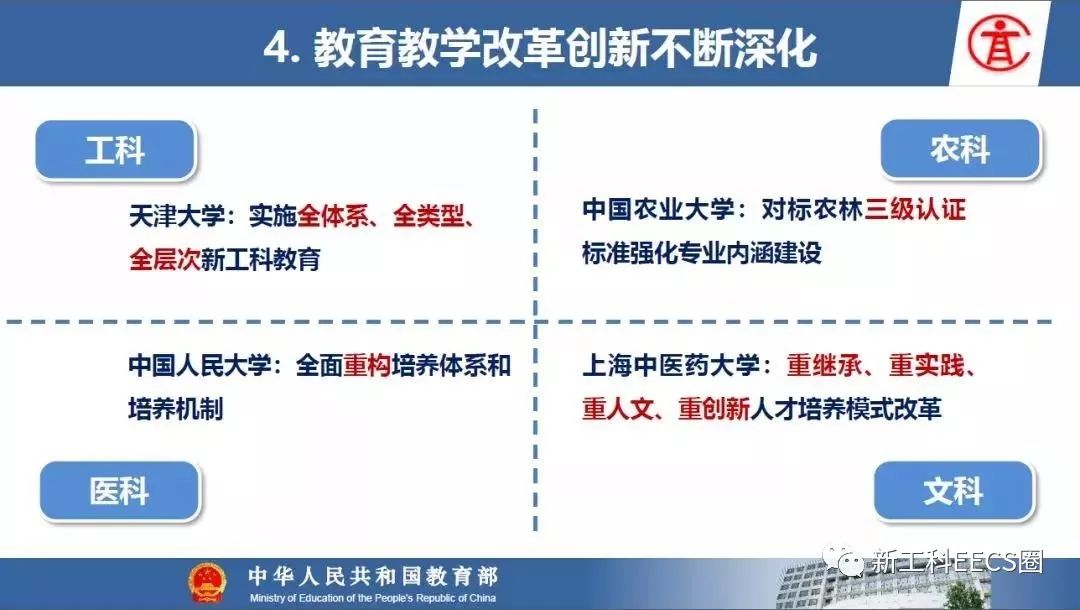 4. 教育教学改革创新不断深化

工科

天津大学：实施全体系、全类型、全层次新工科教育

农科

中国农业大学：对标农林三级认证标准强化专业内涵建设

中国人民大学：全面重构培养体系和培养机制

医科

上海中医药大学：重继承、重实践、重人文、重创新人才培养模式改革

文科

中华人民共和国教育部
Ministry of Education of the People's Republic of China

新工科EECS圈